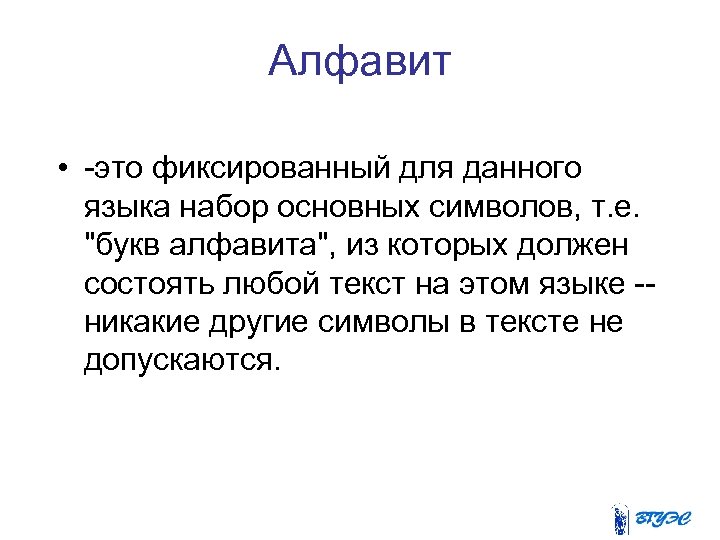 Алфавит

• -это фиксированный для данного языка набор основных символов, т.е. "букв алфавита", из которых должен состоять любой текст на этом языке -- никакие другие символы в тексте не допускаются.

ВГУЭС